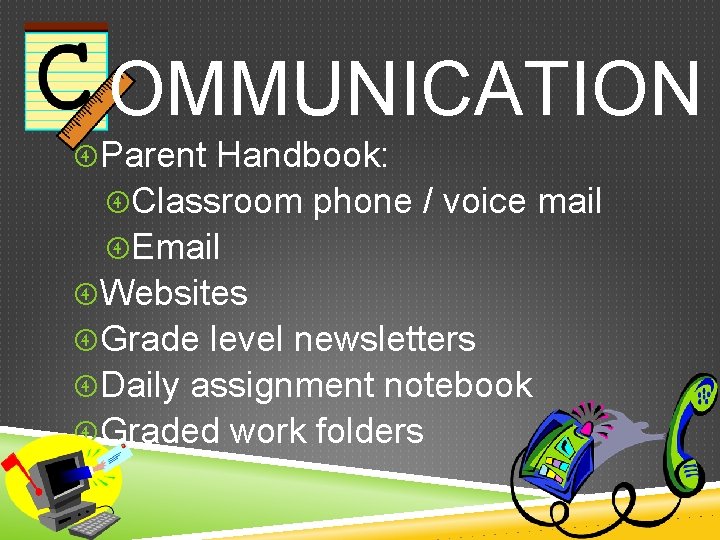 COMMUNICATION

Parent Handbook:

Classroom phone / voice mail

Email

Websites

Grade level newsletters

Daily assignment notebook

Graded work folders